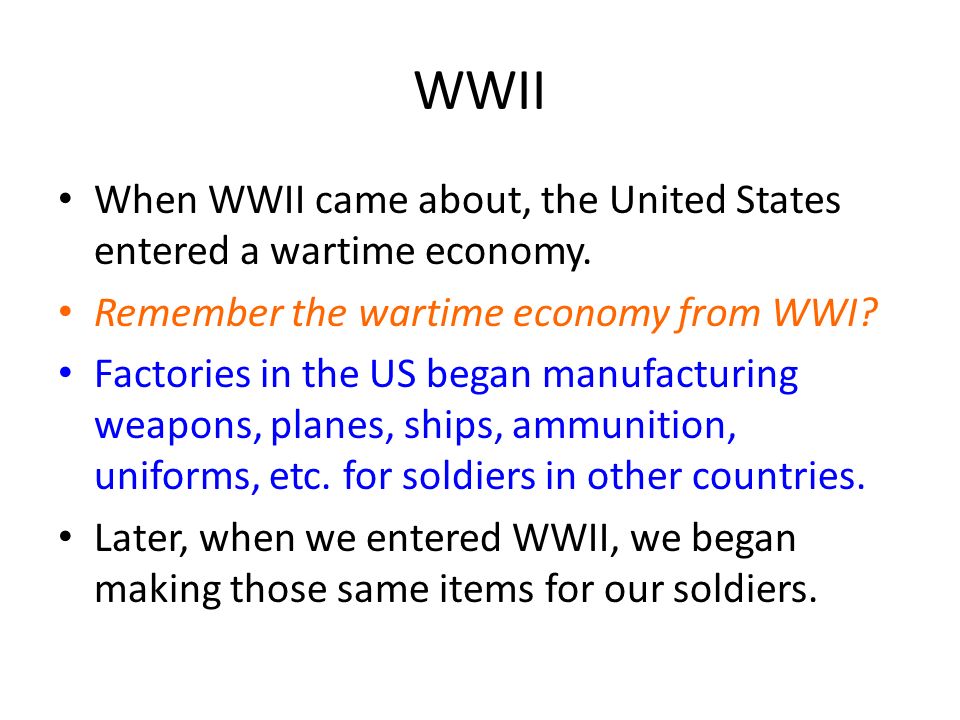 WWII

• When WWII came about, the United States entered a wartime economy.

• Remember the wartime economy from WWI?

• Factories in the US began manufacturing weapons, planes, ships, ammunition, uniforms, etc. for soldiers in other countries.

• Later, when we entered WWII, we began making those same items for our soldiers.